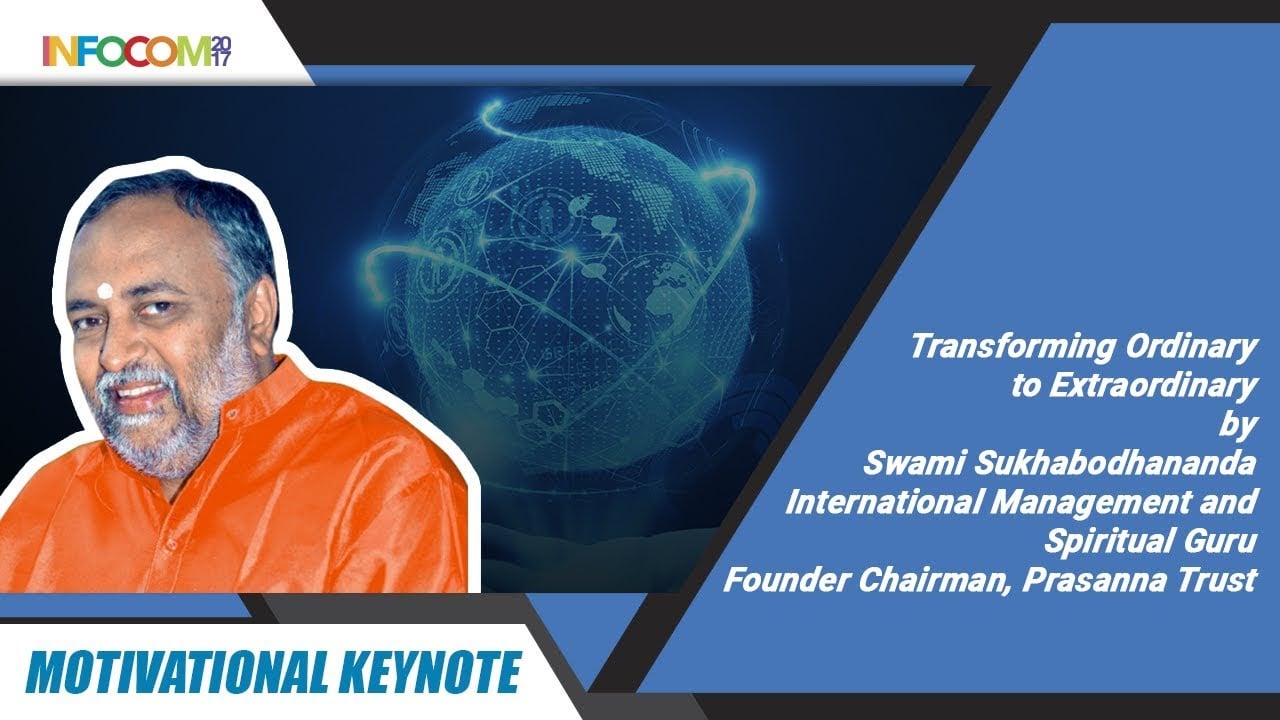 INFOCOM 2017

Transforming Ordinary to Extraordinary by Swami Sukhabodhananda International Management and Spiritual Guru Founder Chairman, Prasanna Trust

MOTIVATIONAL KEYNOTE